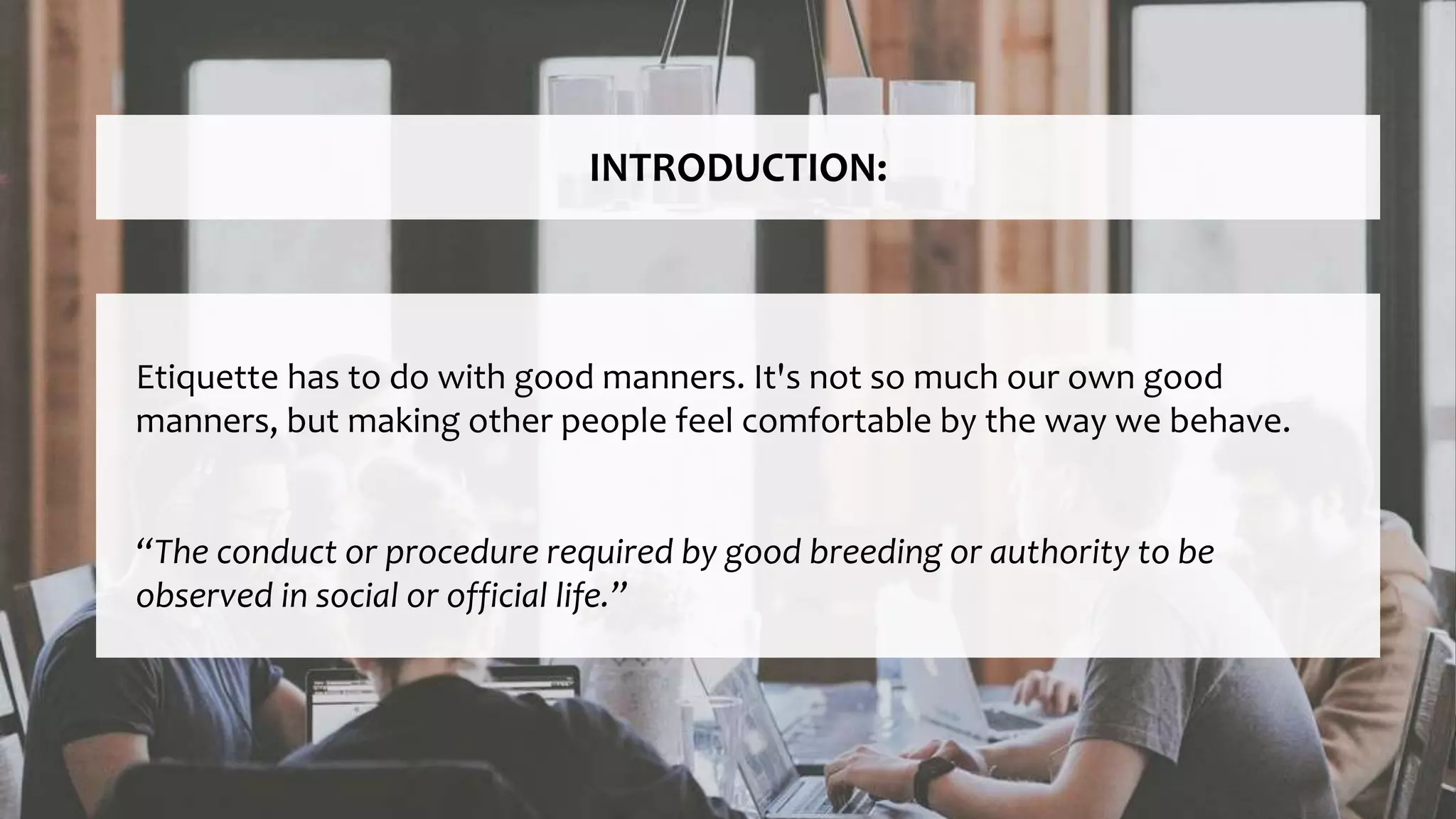 INTRODUCTION:

Etiquette has to do with good manners. It's not so much our own good manners, but making other people feel comfortable by the way we behave.

“The conduct or procedure required by good breeding or authority to be observed in social or official life.”